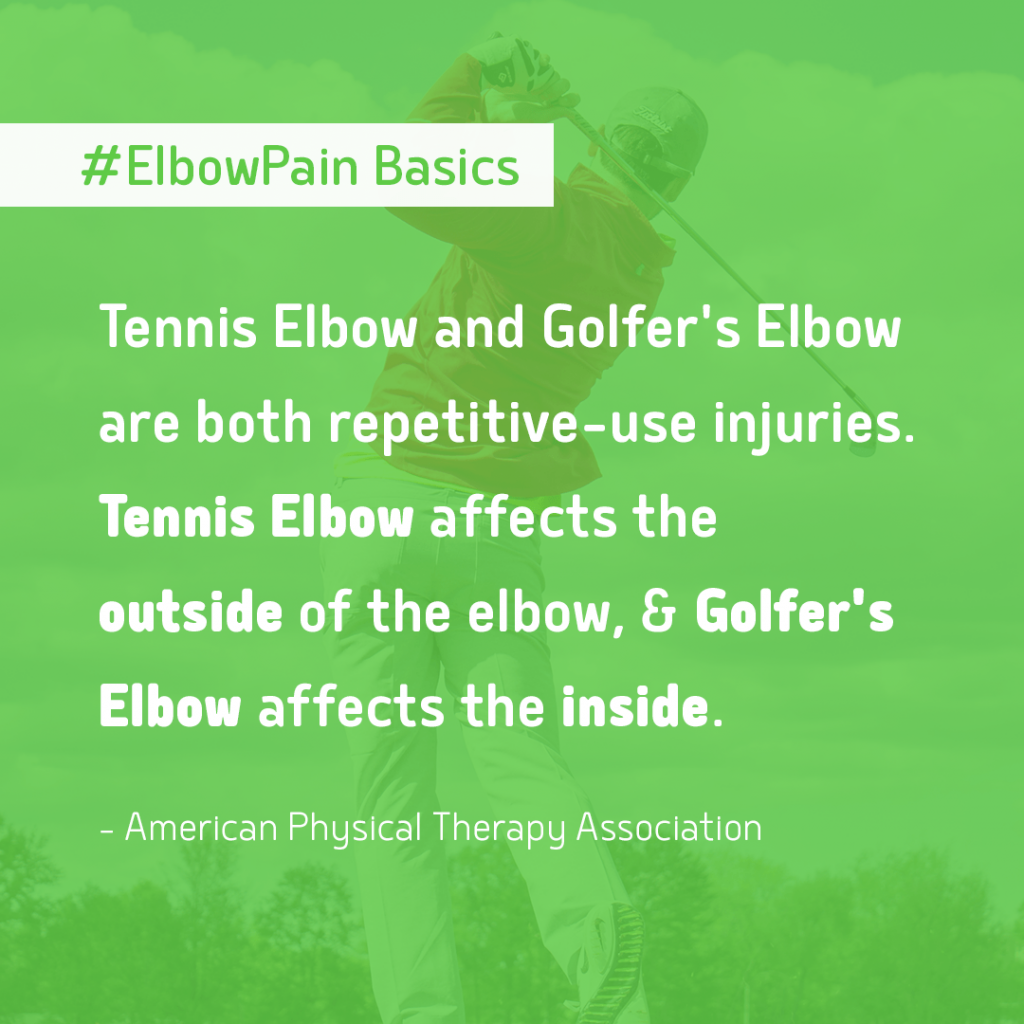 #ElbowPain Basics

Tennis Elbow and Golfer's Elbow are both repetitive-use injuries. Tennis Elbow affects the outside of the elbow, & Golfer's Elbow affects the inside.

- American Physical Therapy Association